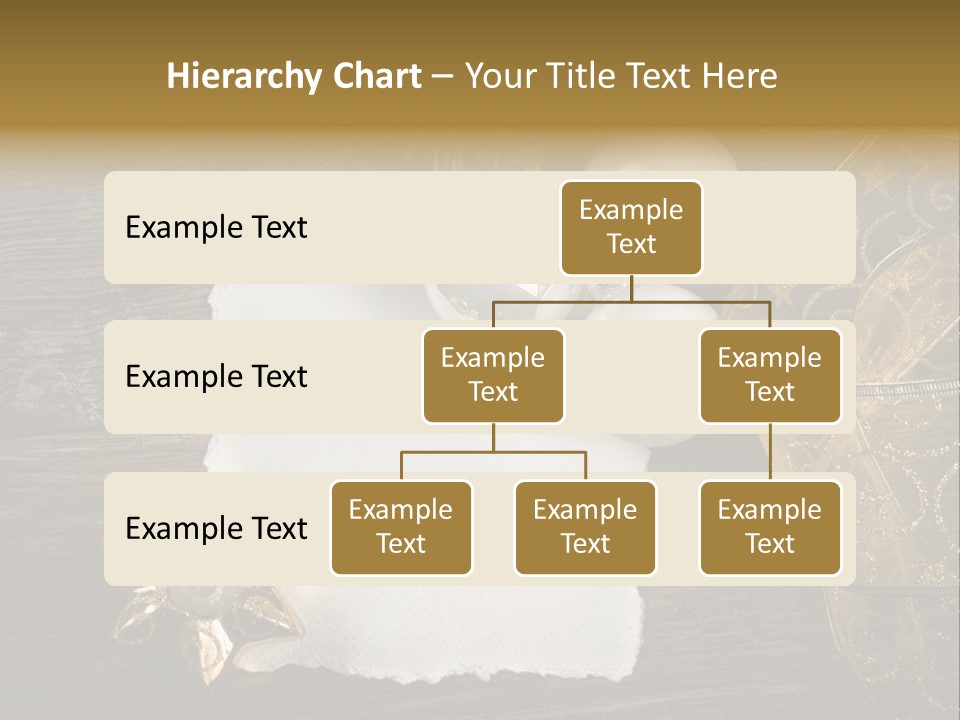 Hierarchy Chart – Your Title Text Here

Example Text

Example Text

Example Text

Example Text

Example Text

Example Text

Example Text

Example Text

Example Text